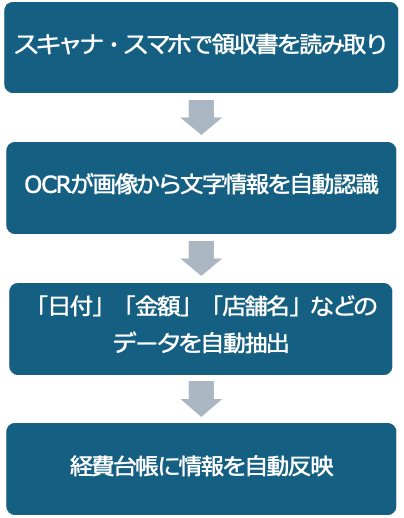 スキャナ・スマホで領収書を読み取り

OCRが画像から文字情報を自動認識

「日付」「金額」「店舗名」などのデータを自動抽出

経費台帳に情報を自動反映